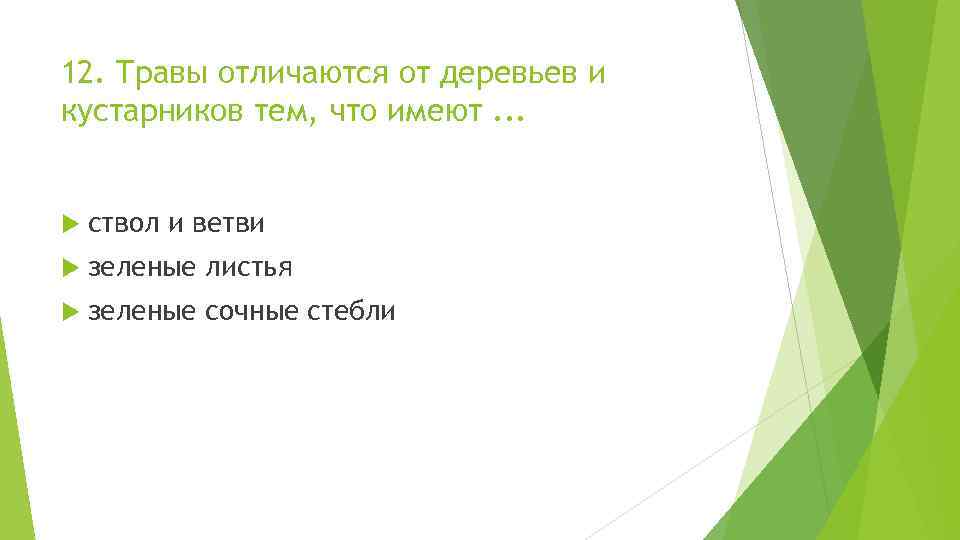 12. Травы отличаются от деревьев и кустарников тем, что имеют ...

ствол и ветви

зеленые листья

зеленые сочные стебли